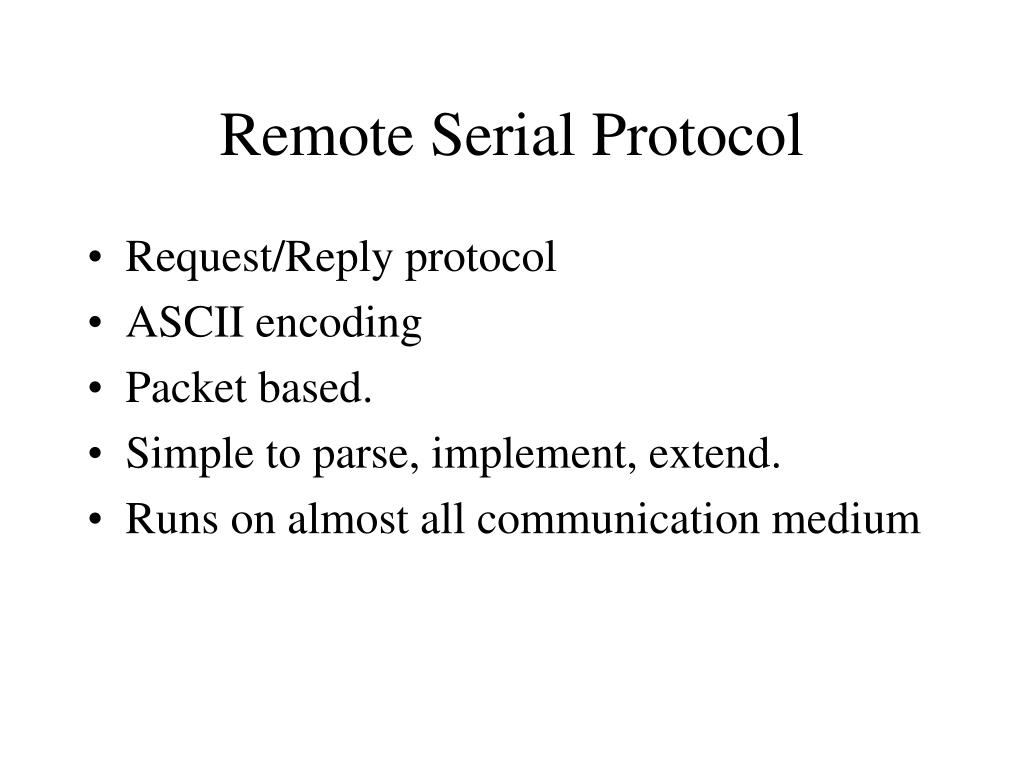 Remote Serial Protocol

• Request/Reply protocol
• ASCII encoding
• Packet based.
• Simple to parse, implement, extend.
• Runs on almost all communication medium